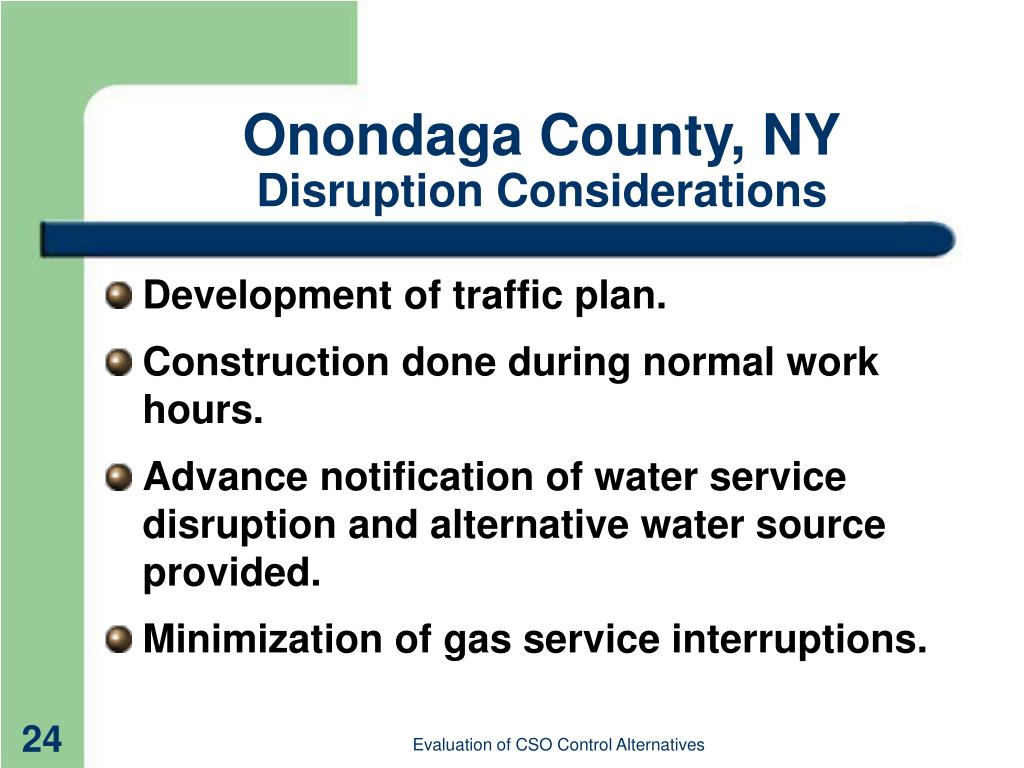 Onondaga County, NY
Disruption Considerations

Development of traffic plan.

Construction done during normal work hours.

Advance notification of water service disruption and alternative water source provided.

Minimization of gas service interruptions.

24

Evaluation of CSO Control Alternatives